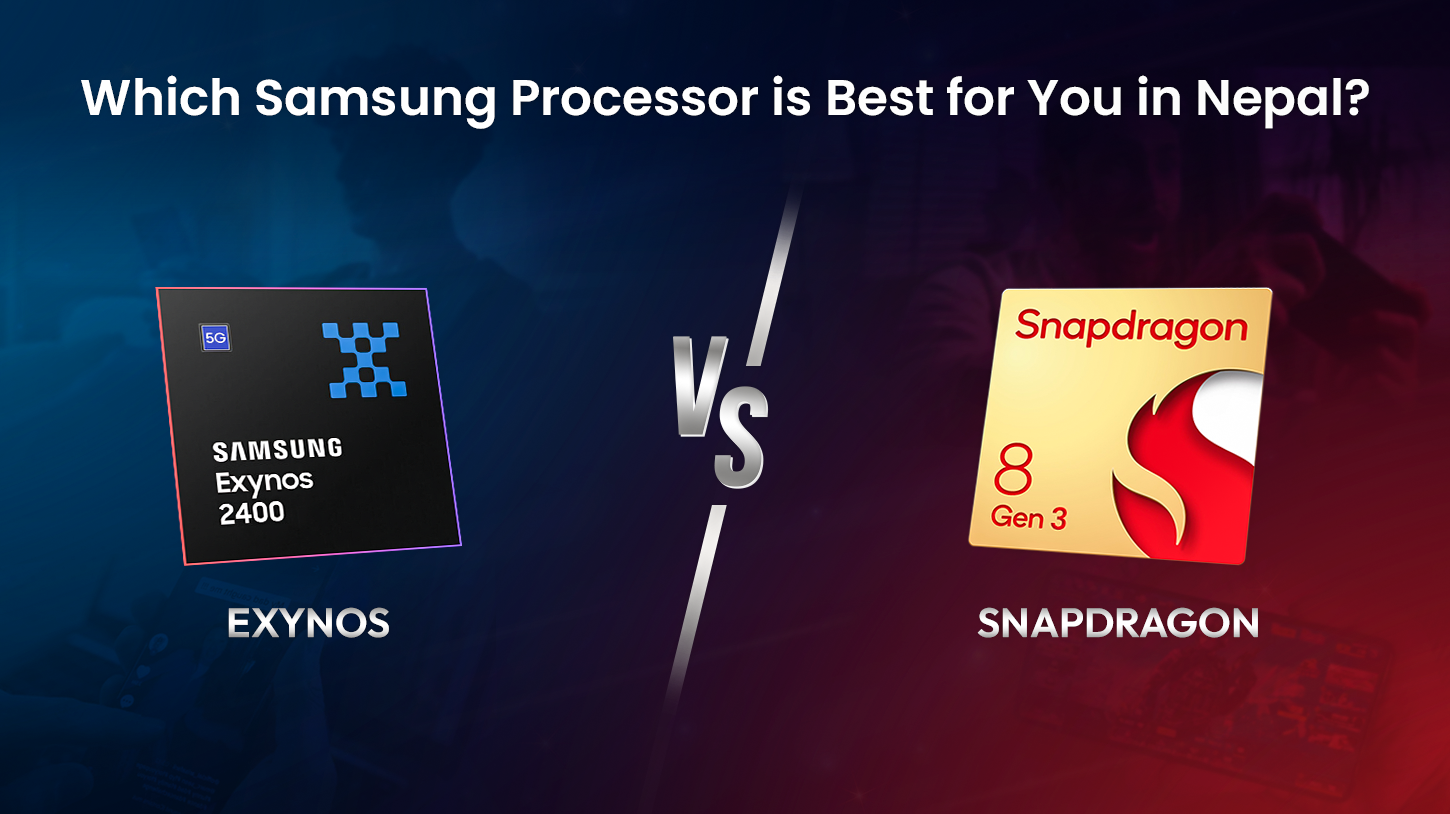 Which Samsung Processor is Best for You in Nepal?

5G

SAMSUNG
Exynos
2400

EXYNOS

VS

Snapdragon

8
Gen 3

SNAPDRAGON